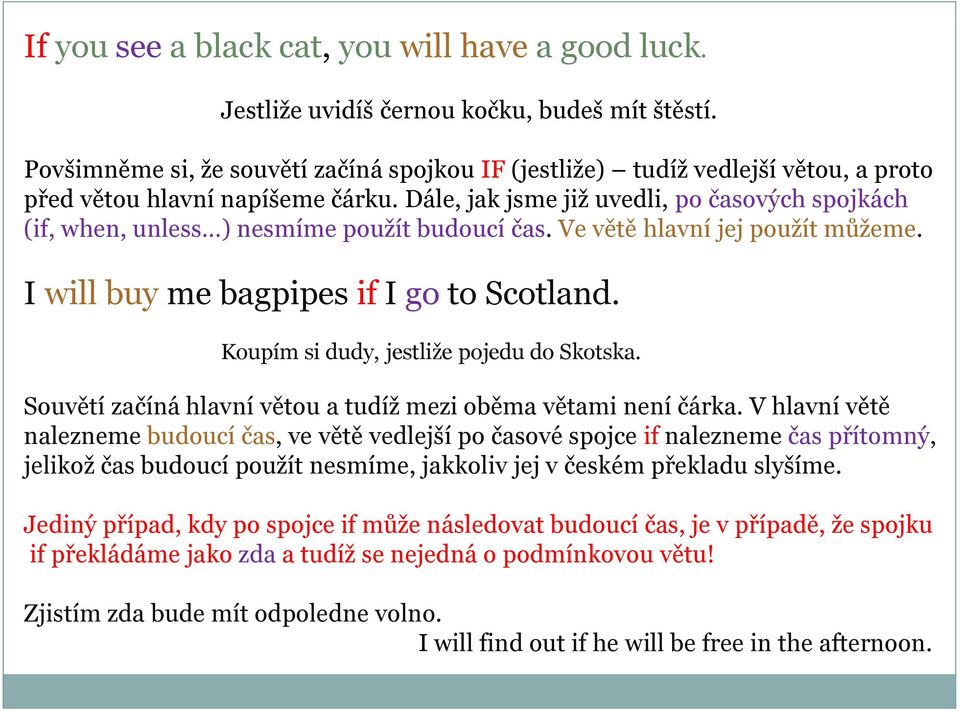 If you see a black cat, you will have a good luck.

Jestliže uvidíš černou kočku, budeš mít štěstí.

Povšimněme si, že souvětí začíná spojkou IF (jestliže) – tudíž vedlejší větou, a proto před větou hlavní napíšeme čárku. Dále, jak jsme již uvedli, po časových spojkách (if, when, unless…) nesmíme použít budoucí čas. Ve větě hlavní jej použít můžeme.

I will buy me bagpipes if I go to Scotland.

Koupím si dudy, jestliže pojedu do Skotska.

Souvětí začíná hlavní větou a tudíž mezi oběma větami není čárka. V hlavní větě nalezneme budoucí čas, ve větě vedlejší po časové spojce if nalezneme čas přítomný, jelikož čas budoucí použít nesmíme, jakkoliv jej v českém překladu slyšíme.

Jediný případ, kdy po spojce if může následovat budoucí čas, je v případě, že spojku if překládáme jako zda a tudíž se nejedná o podmínkovou větu!

Zjistím zda bude mít odpoledne volno.
I will find out if he will be free in the afternoon.